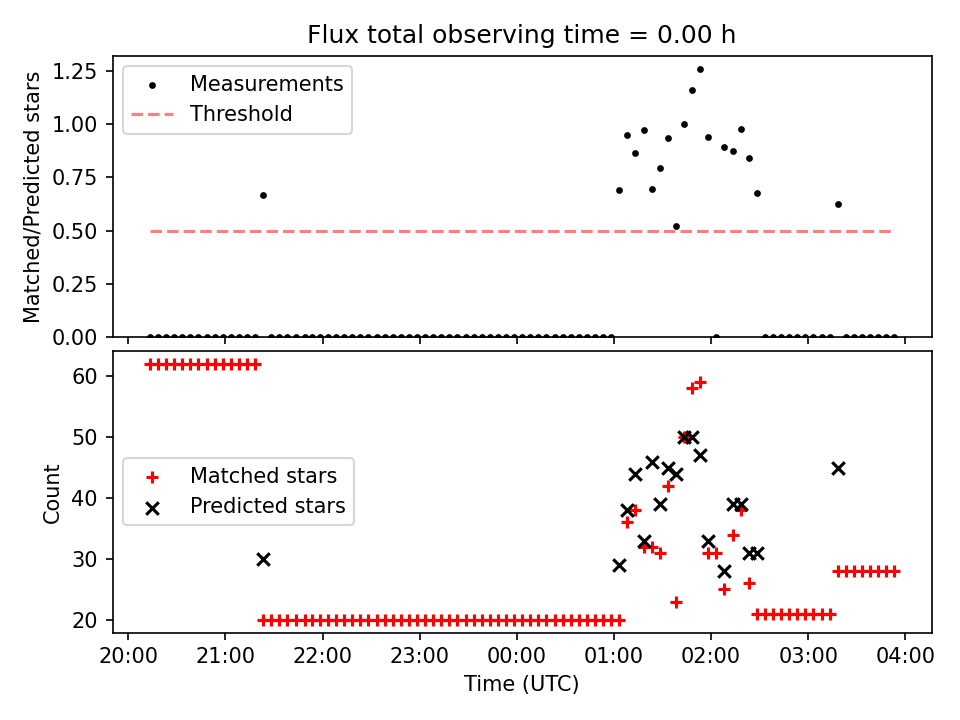 Flux total observing time = 0.00 h

Matched/Predicted stars

1.25
1.00
0.75
0.50
0.25
0.00

Measurements
Threshold

Count

60
50
40
30
20

Matched stars
Predicted stars

20:00 21:00 22:00 23:00 00:00 01:00 02:00 03:00 04:00

Time (UTC)